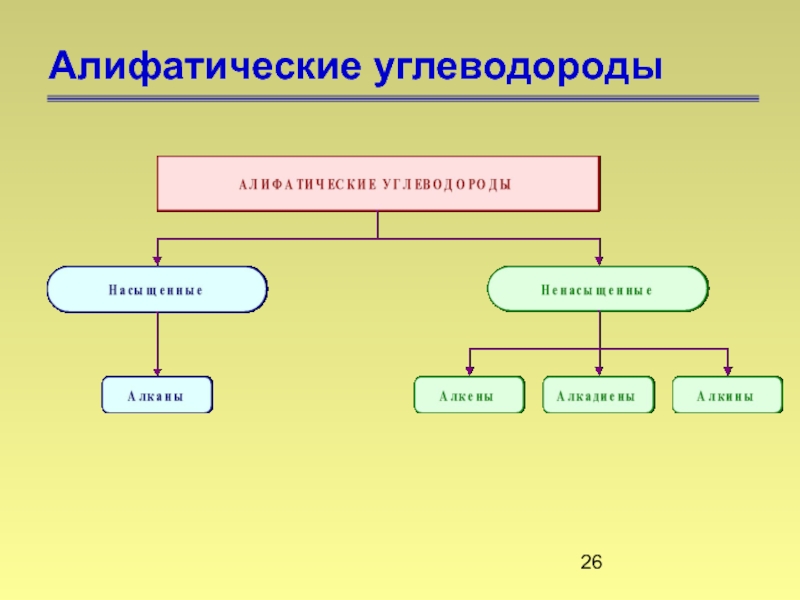 Алифатические углеводороды

АЛИФАТИЧЕСКИЕ УГЛЕВОДОРОДЫ

Насыщенные

Ненасыщенные

Алканы

Алкены

Алкадиены

Алкины

26